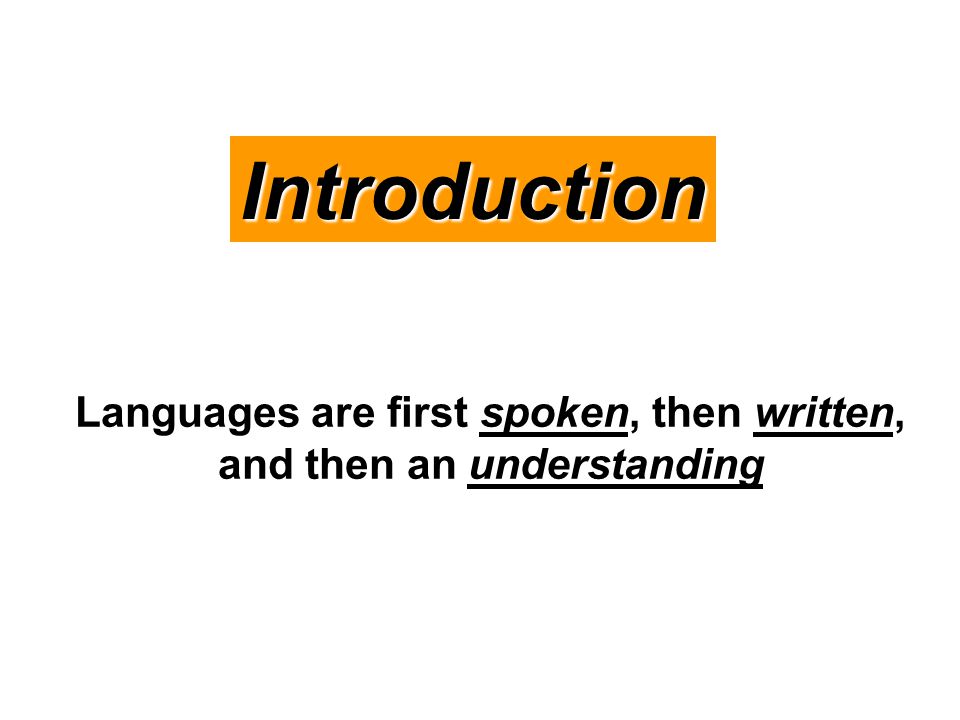 Introduction

Languages are first spoken, then written, and then an understanding